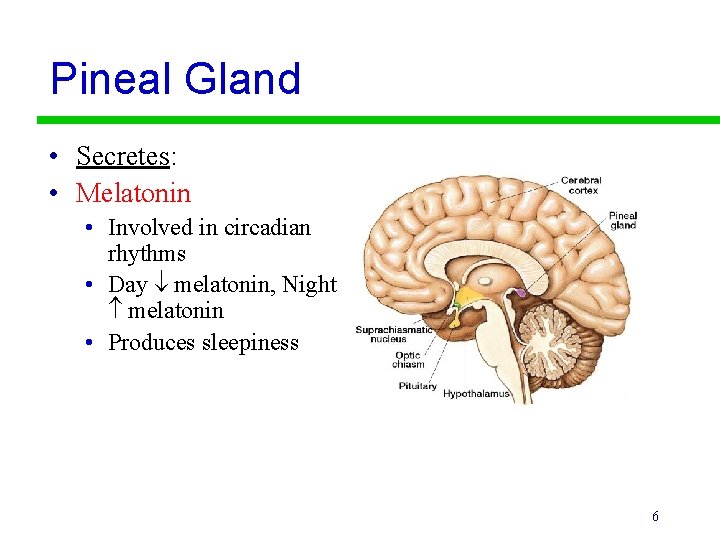 Pineal Gland

• Secretes:
• Melatonin
  • Involved in circadian rhythms
  • Day $\downarrow$ melatonin, Night $\uparrow$ melatonin
  • Produces sleepiness

Cerebral cortex
Pineal gland
Suprachiasmatic nucleus
Optic chiasm
Pituitary
Hypothalamus

6